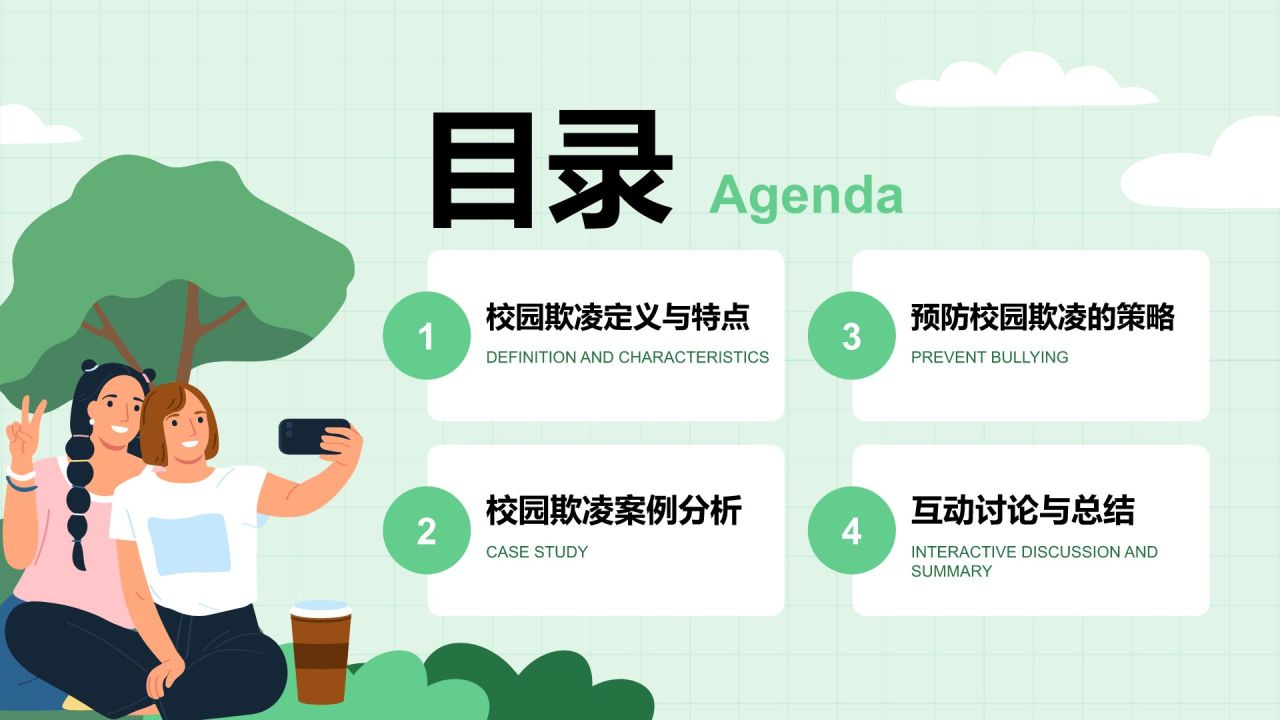 目录 Agenda

1
校园欺凌定义与特点
DEFINITION AND CHARACTERISTICS

2
校园欺凌案例分析
CASE STUDY

3
预防校园欺凌的策略
PREVENT BULLYING

4
互动讨论与总结
INTERACTIVE DISCUSSION AND SUMMARY